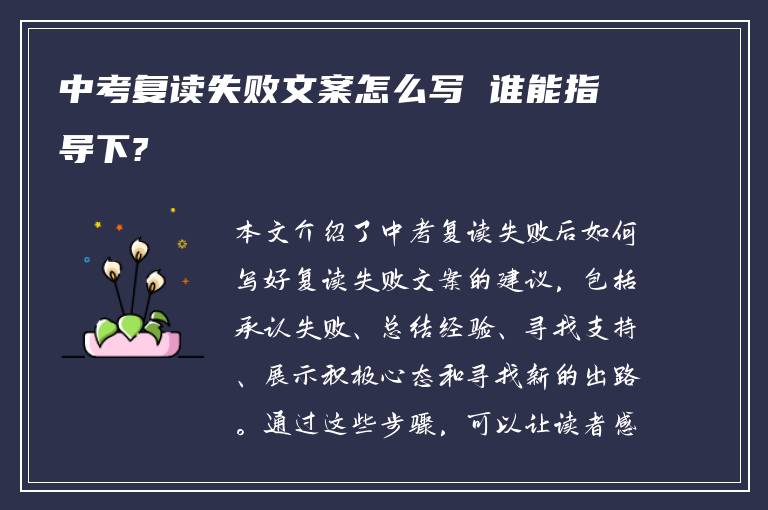 中考复读失败文案怎么写 谁能指导下？

本文介绍了中考复读失败后如何写好复读失败文案的建议，包括承认失败、总结经验、寻找支持、展示积极心态和寻找新的出路。通过这些步骤，可以让读者感